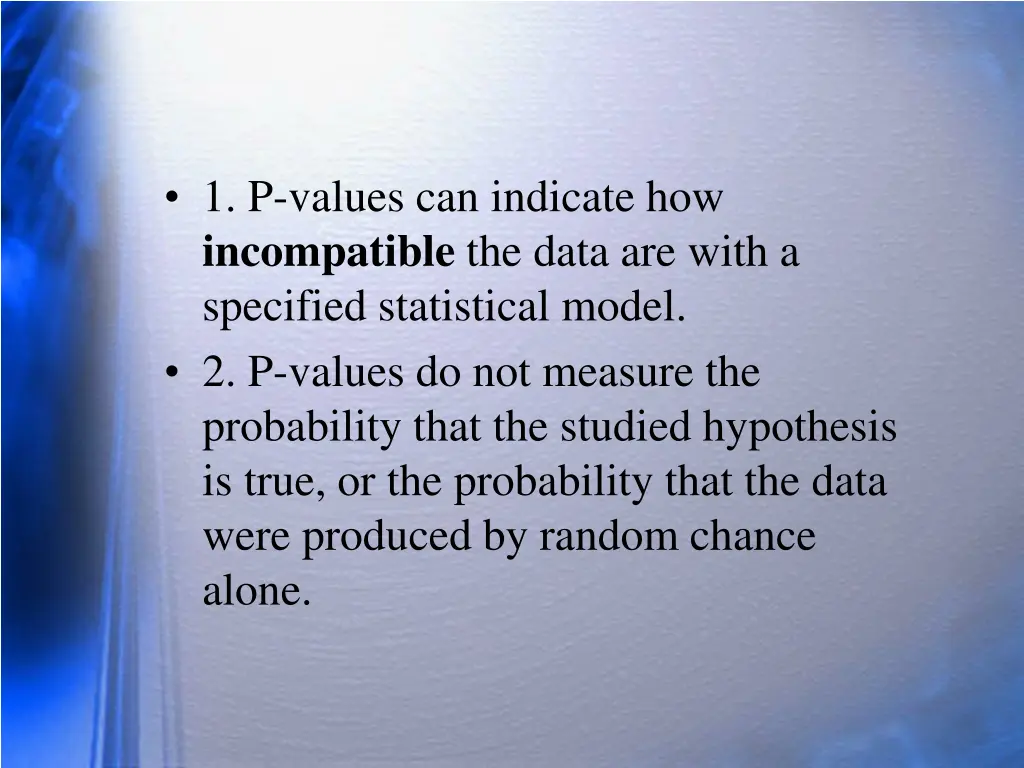 • 1. P-values can indicate how incompatible the data are with a specified statistical model.

• 2. P-values do not measure the probability that the studied hypothesis is true, or the probability that the data were produced by random chance alone.